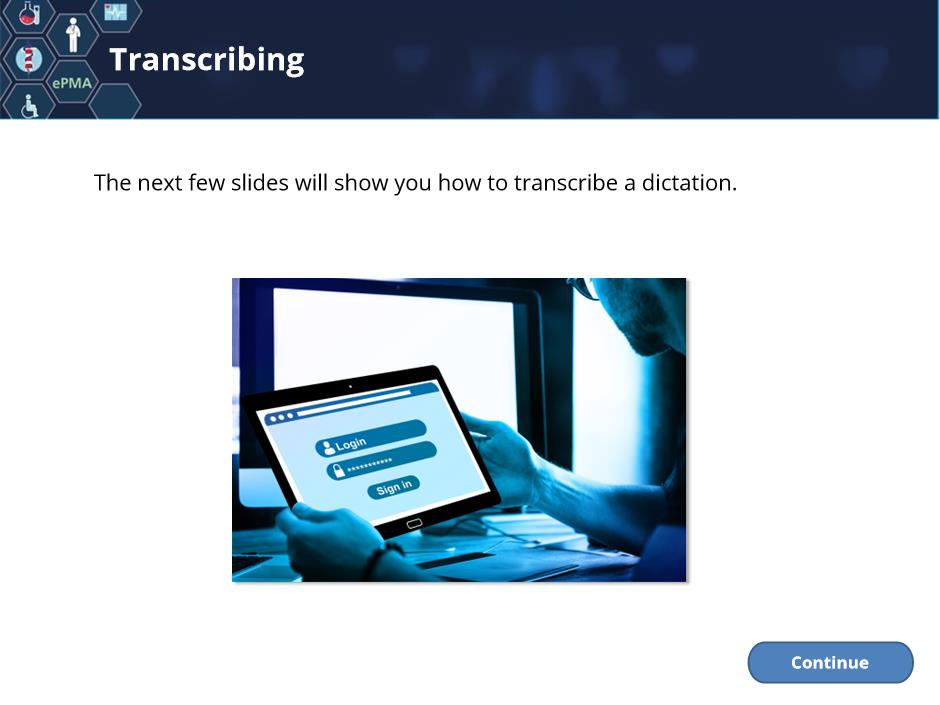 ePMA

Transcribing

The next few slides will show you how to transcribe a dictation.

Login
**********
Sign in

Continue